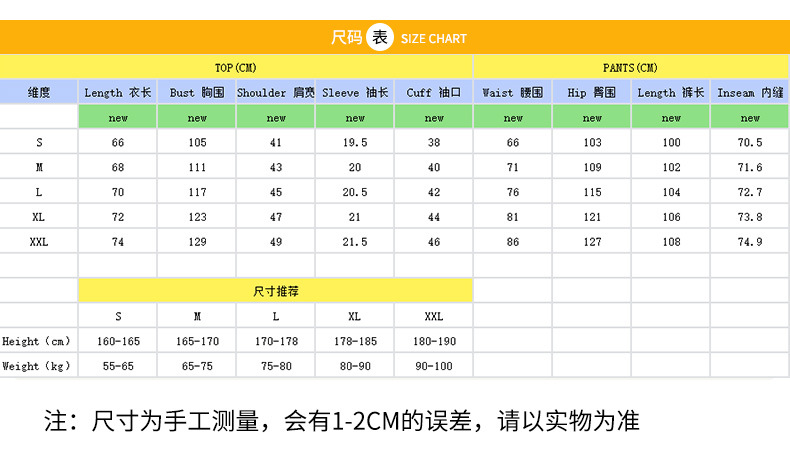 尺码 表 SIZE CHART

| | TOP(CM) | | | | | PANTS(CM) | | | |
|---|---|---|---|---|---|---|---|---|---|
| 维度 | Length 衣长 | Bust 胸围 | Shoulder 肩宽 | Sleeve 袖长 | Cuff 袖口 | Waist 腰围 | Hip 臀围 | Length 裤长 | Inseam 内缝 |
| | new | new | new | new | new | new | new | new | new |
| S | 66 | 105 | 41 | 19.5 | 38 | 66 | 103 | 100 | 70.5 |
| M | 68 | 111 | 43 | 20 | 40 | 71 | 109 | 102 | 71.6 |
| L | 70 | 117 | 45 | 20.5 | 42 | 76 | 115 | 104 | 72.7 |
| XL | 72 | 123 | 47 | 21 | 44 | 81 | 121 | 106 | 73.8 |
| XXL | 74 | 129 | 49 | 21.5 | 46 | 86 | 127 | 108 | 74.9 |

| | 尺寸推荐 | | | | |
|---|---|---|---|---|---|
| | S | M | L | XL | XXL |
| Height (cm) | 160-165 | 165-170 | 170-178 | 178-185 | 180-190 |
| Weight (kg) | 55-65 | 65-75 | 75-80 | 80-90 | 90-100 |

注：尺寸为手工测量，会有1-2CM的误差，请以实物为准